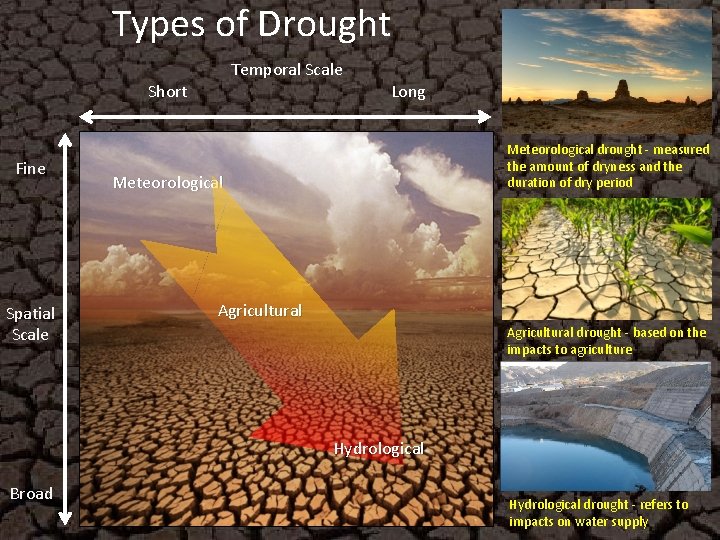 Types of Drought

Temporal Scale

Short

Long

Fine

Spatial Scale

Broad

Meteorological

Agricultural

Hydrological

Meteorological drought - measured the amount of dryness and the duration of dry period

Agricultural drought - based on the impacts to agriculture

Hydrological drought - refers to impacts on water supply